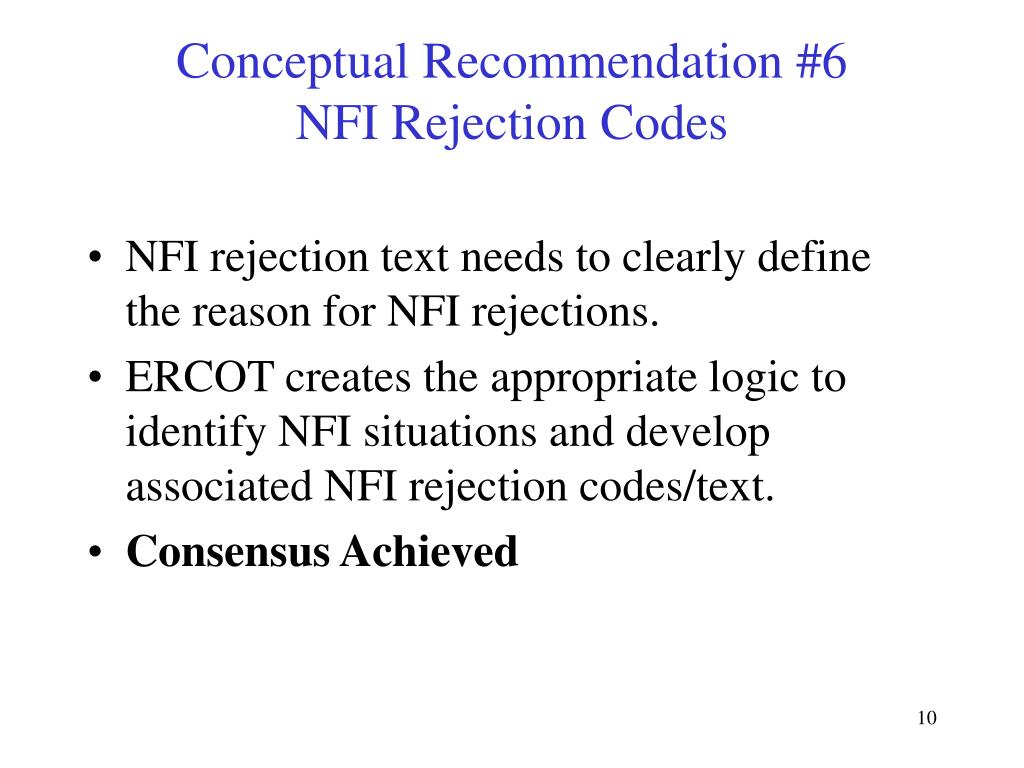 Conceptual Recommendation #6
NFI Rejection Codes

• NFI rejection text needs to clearly define the reason for NFI rejections.
• ERCOT creates the appropriate logic to identify NFI situations and develop associated NFI rejection codes/text.
• Consensus Achieved

10